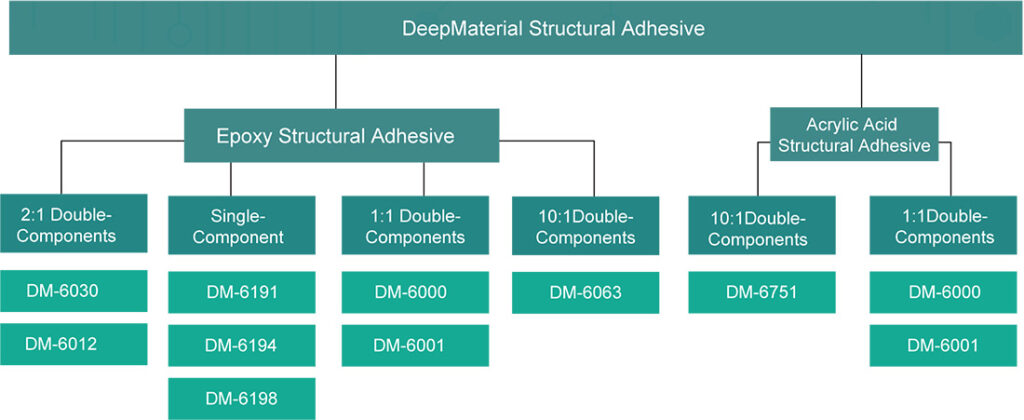 DeepMaterial Structural Adhesive

Epoxy Structural Adhesive

Acrylic Acid Structural Adhesive

2:1 Double-Components

DM-6030

DM-6012

Single-Component

DM-6191

DM-6194

DM-6198

1:1 Double-Components

DM-6000

DM-6001

10:1Double-Components

DM-6063

10:1Double-Components

DM-6751

1:1Double-Components

DM-6000

DM-6001